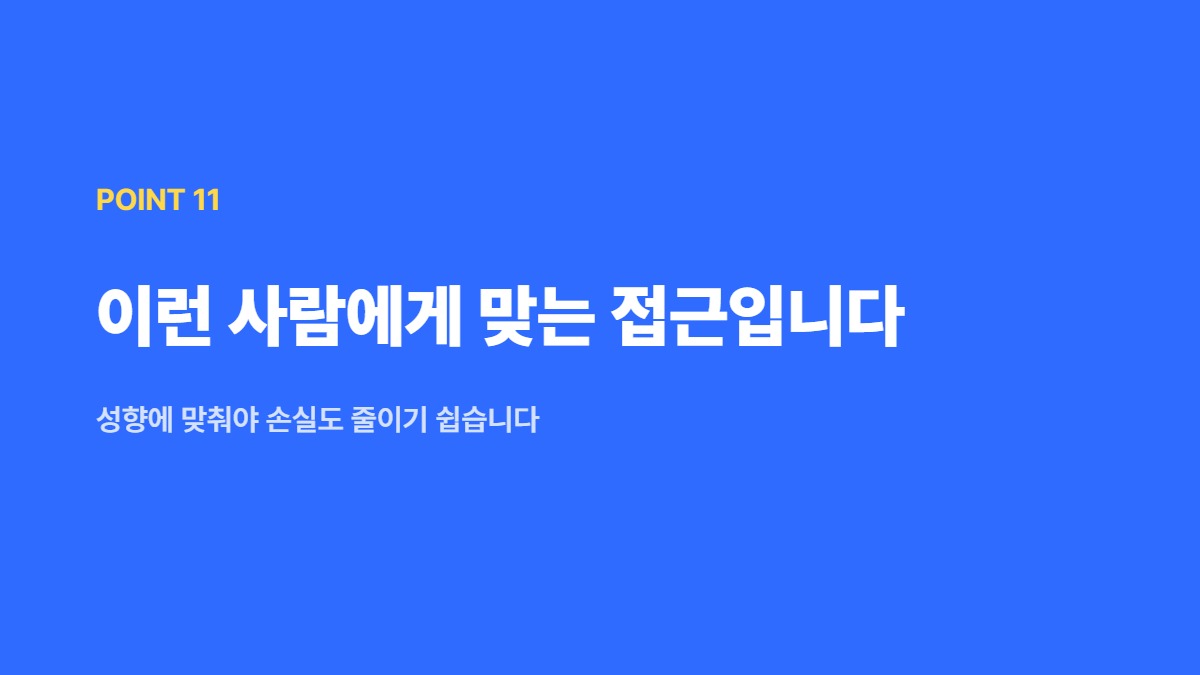 POINT 11

이런 사람에게 맞는 접근입니다

성향에 맞춰야 손실도 줄이기 쉽습니다